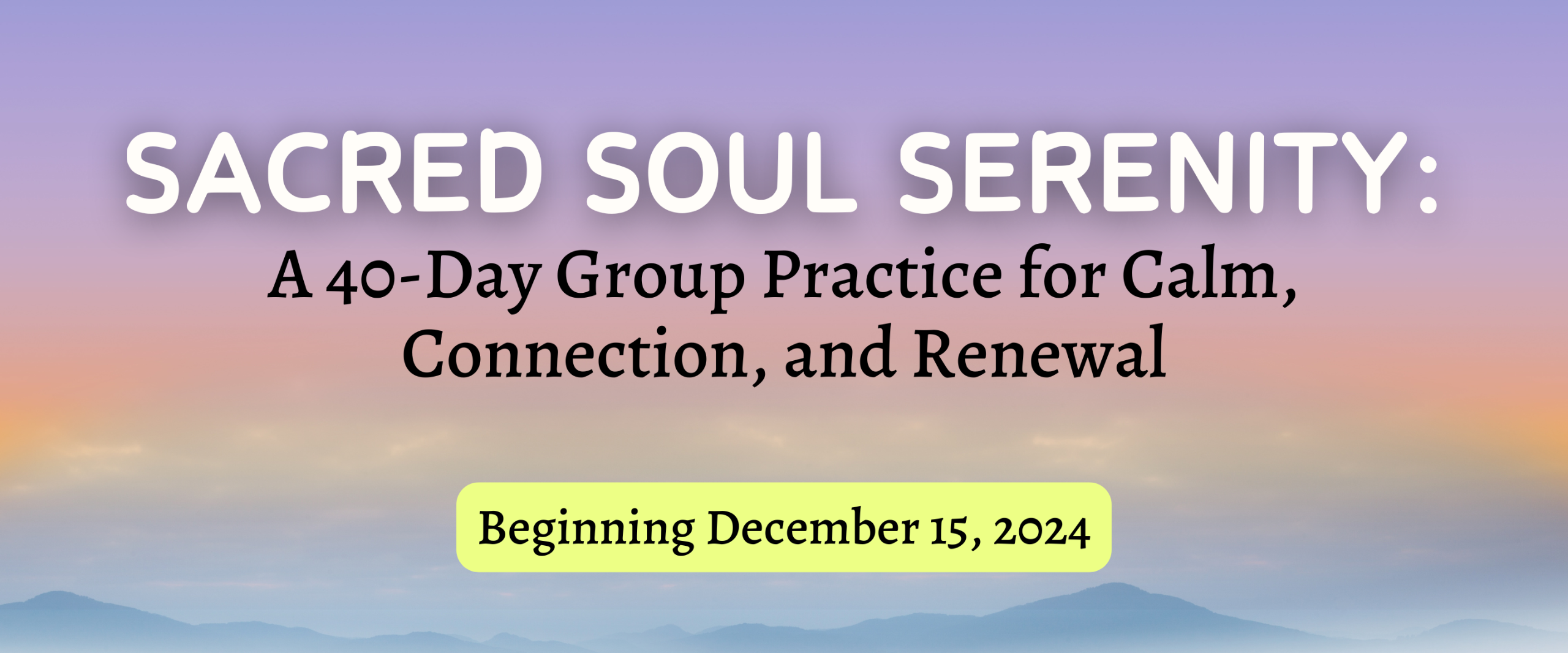 SACRED SOUL SERENITY:

A 40-Day Group Practice for Calm, Connection, and Renewal

Beginning December 15, 2024